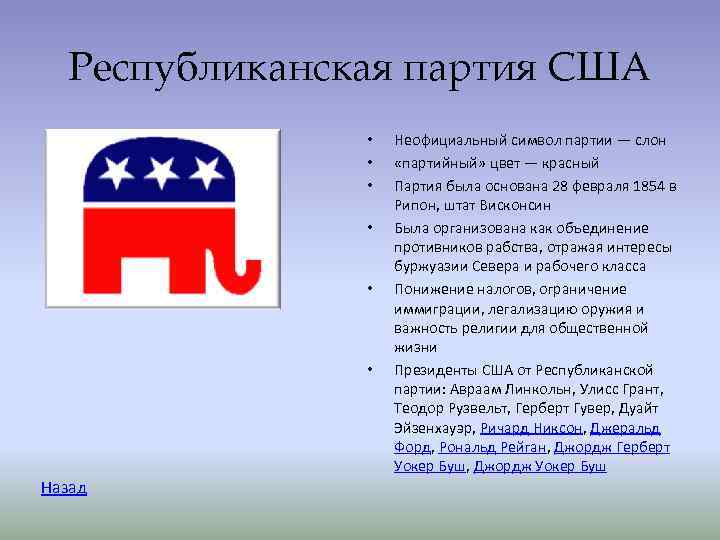 Республиканская партия США

• Неофициальный символ партии — слон
• «партийный» цвет — красный
• Партия была основана 28 февраля 1854 в Рипон, штат Висконсин
• Была организована как объединение противников рабства, отражая интересы буржуазии Севера и рабочего класса
• Понижение налогов, ограничение иммиграции, легализацию оружия и важность религии для общественной жизни
• Президенты США от Республиканской партии: Авраам Линкольн, Улисс Грант, Теодор Рузвельт, Герберт Гувер, Дуайт Эйзенхауэр, Ричард Никсон, Джеральд Форд, Рональд Рейган, Джордж Герберт Уокер Буш, Джордж Уокер Буш

Назад